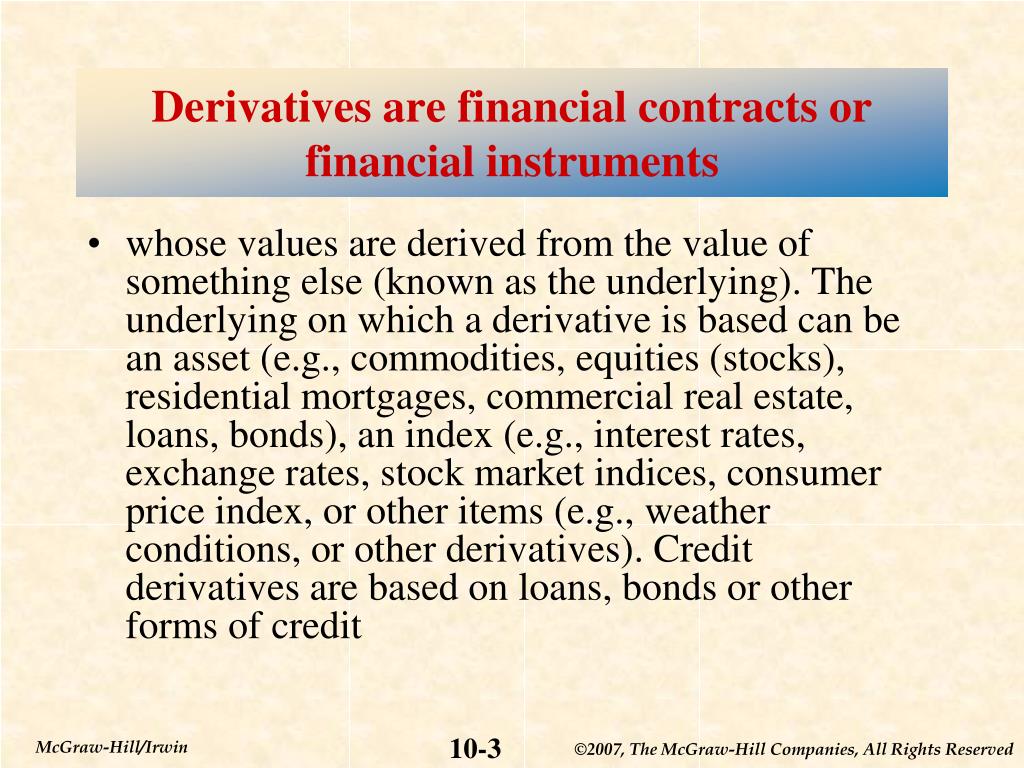 Derivatives are financial contracts or financial instruments

• whose values are derived from the value of something else (known as the underlying). The underlying on which a derivative is based can be an asset (e.g., commodities, equities (stocks), residential mortgages, commercial real estate, loans, bonds), an index (e.g., interest rates, exchange rates, stock market indices, consumer price index, or other items (e.g., weather conditions, or other derivatives). Credit derivatives are based on loans, bonds or other forms of credit

McGraw-Hill/Irwin

10-3

©2007, The McGraw-Hill Companies, All Rights Reserved